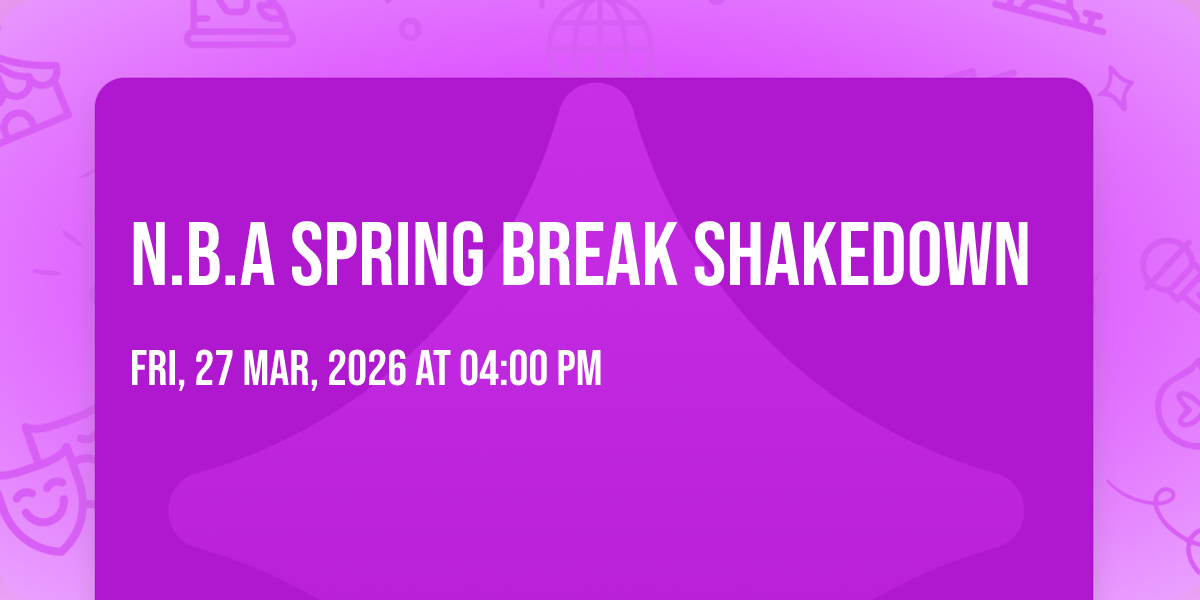 N.B.A SPRING BREAK SHAKEDOWN

FRI, 27 MAR, 2026 AT 04:00 PM